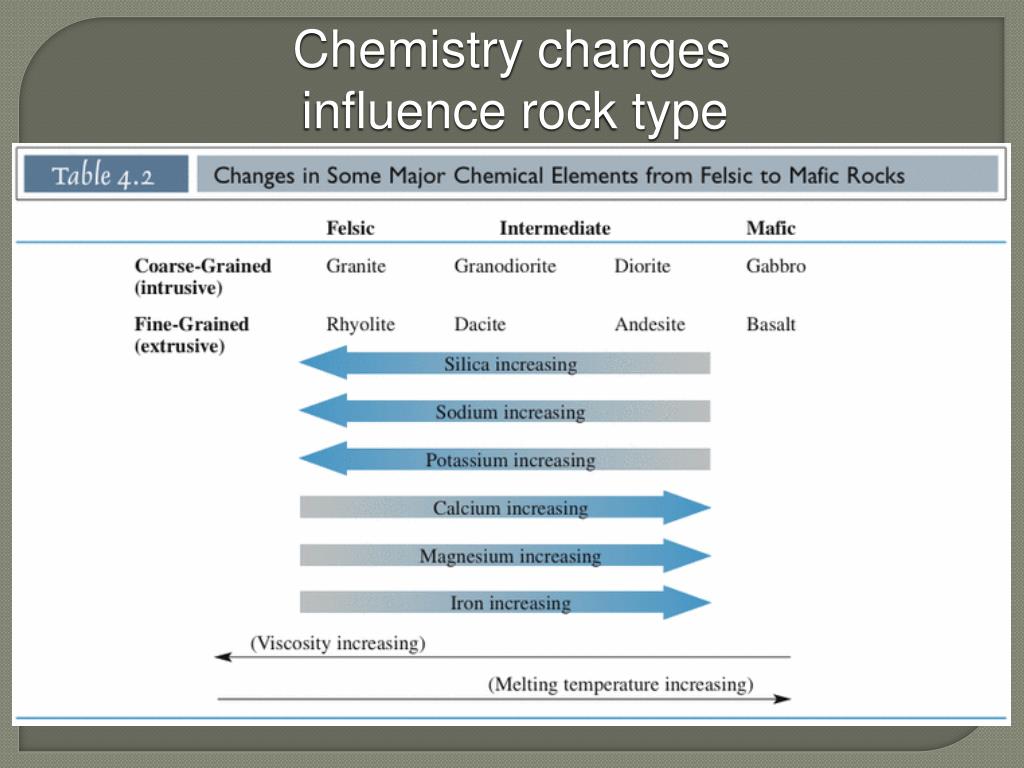 Chemistry changes influence rock type

Table 4.2 Changes in Some Major Chemical Elements from Felsic to Mafic Rocks

| | Felsic | Intermediate | | Mafic |
|---|---|---|---|---|
| Coarse-Grained (intrusive) | Granite | Granodiorite | Diorite | Gabbro |
| Fine-Grained (extrusive) | Rhyolite | Dacite | Andesite | Basalt |

Silica increasing

Sodium increasing

Potassium increasing

Calcium increasing

Magnesium increasing

Iron increasing

(Viscosity increasing)

(Melting temperature increasing)